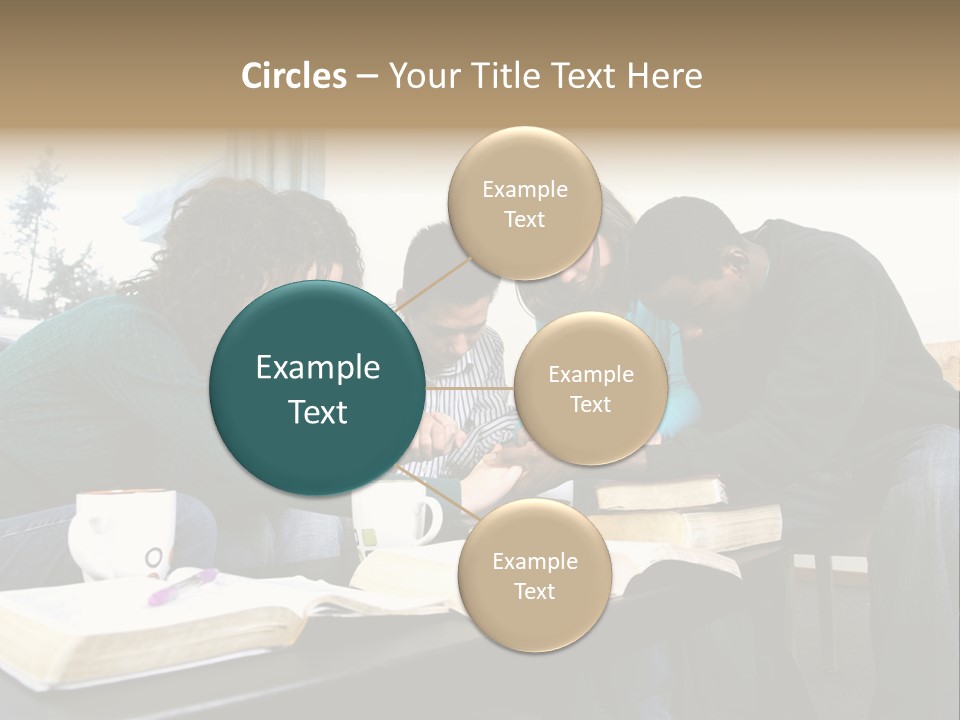 Circles – Your Title Text Here

Example Text

Example Text

Example Text

Example Text